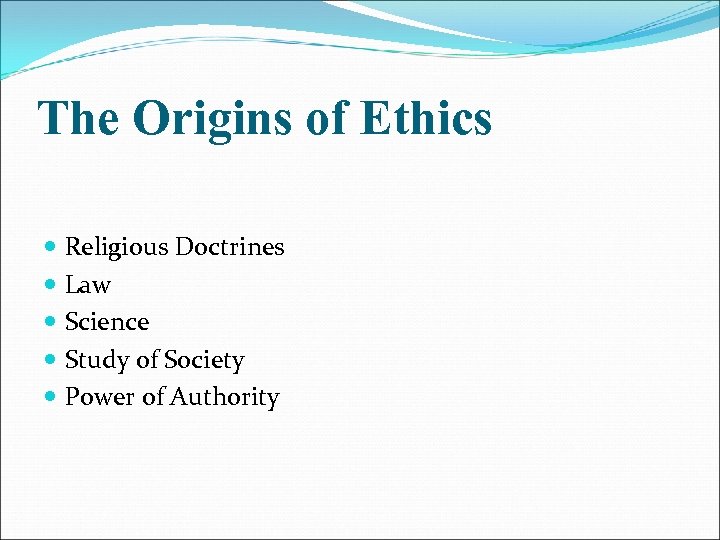 The Origins of Ethics

- Religious Doctrines
- Law
- Science
- Study of Society
- Power of Authority